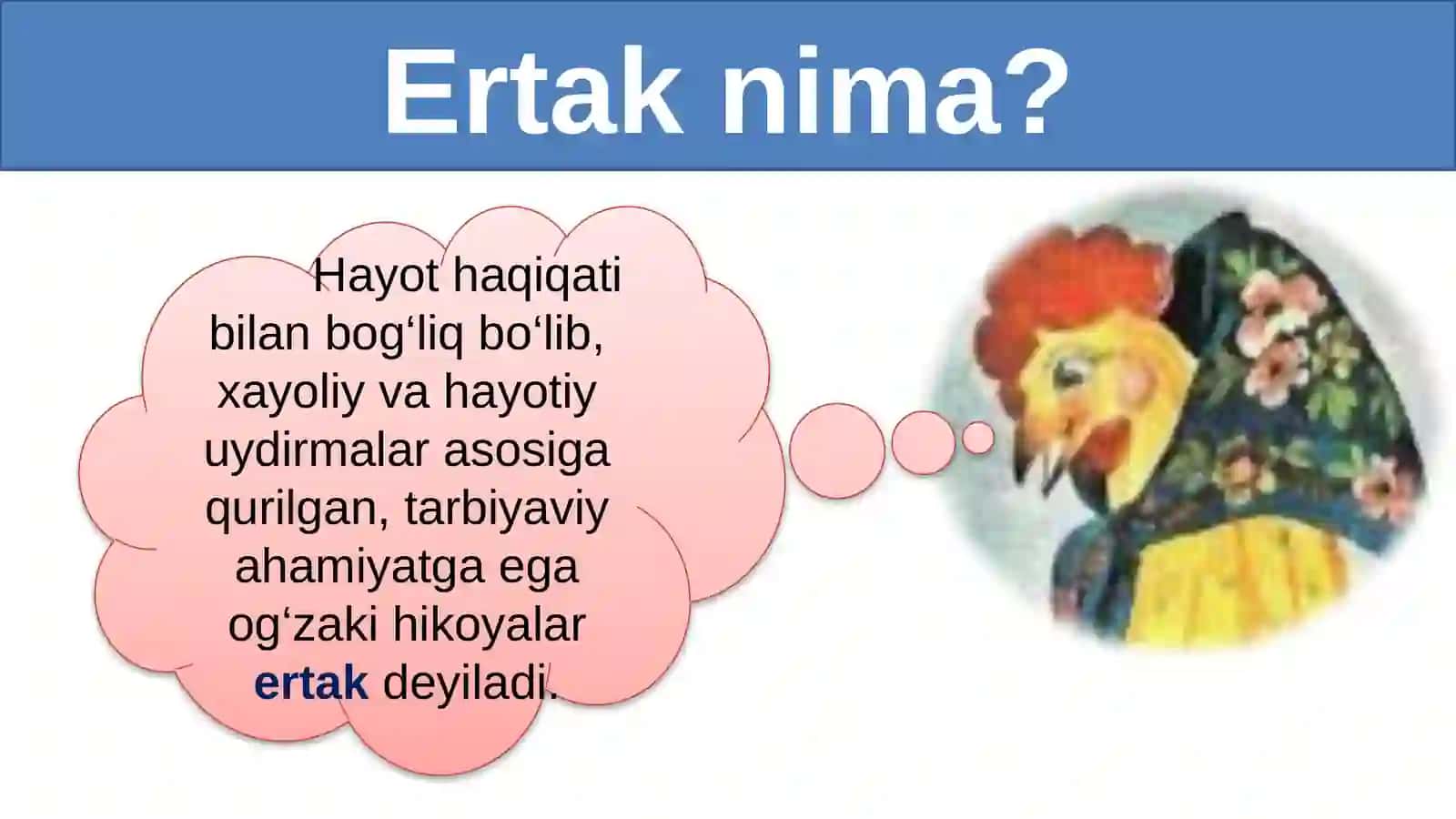 Ertak nima?

Hayot haqiqati bilan bog‘liq bo‘lib, xayoliy va hayotiy uydirmalar asosiga qurilgan, tarbiyaviy ahamiyatga ega og‘zaki hikoyalar ertak deyiladi.